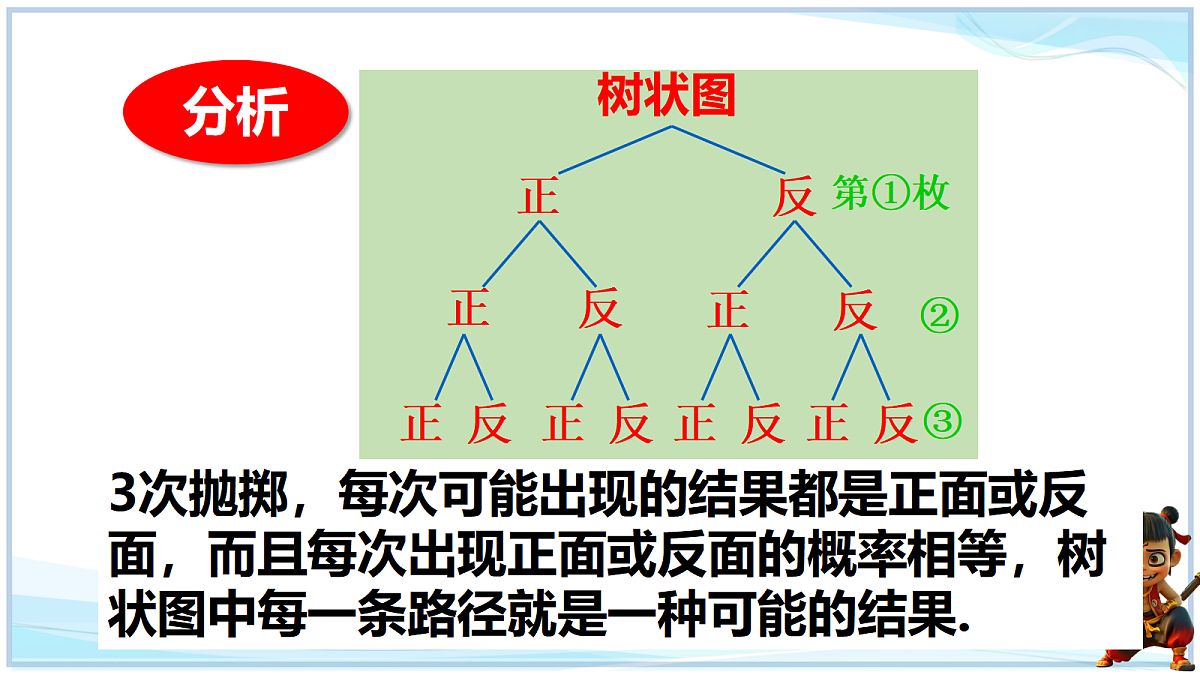 分析

树状图

正 反 第①枚

正 反 正 反 ②

正 反 正 反 正 反 正 反 ③

3次抛掷，每次可能出现的结果都是正面或反面，而且每次出现正面或反面的概率相等，树状图中每一条路径就是一种可能的结果.